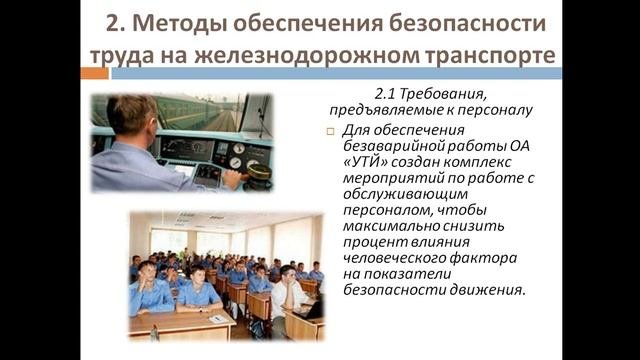 2. Методы обеспечения безопасности труда на железнодорожном транспорте

2.1 Требования, предъявляемые к персоналу

Для обеспечения безаварийной работы ОА «УТЙ» создан комплекс мероприятий по работе с обслуживающим персоналом, чтобы максимально снизить процент влияния человеческого фактора на показатели безопасности движения.